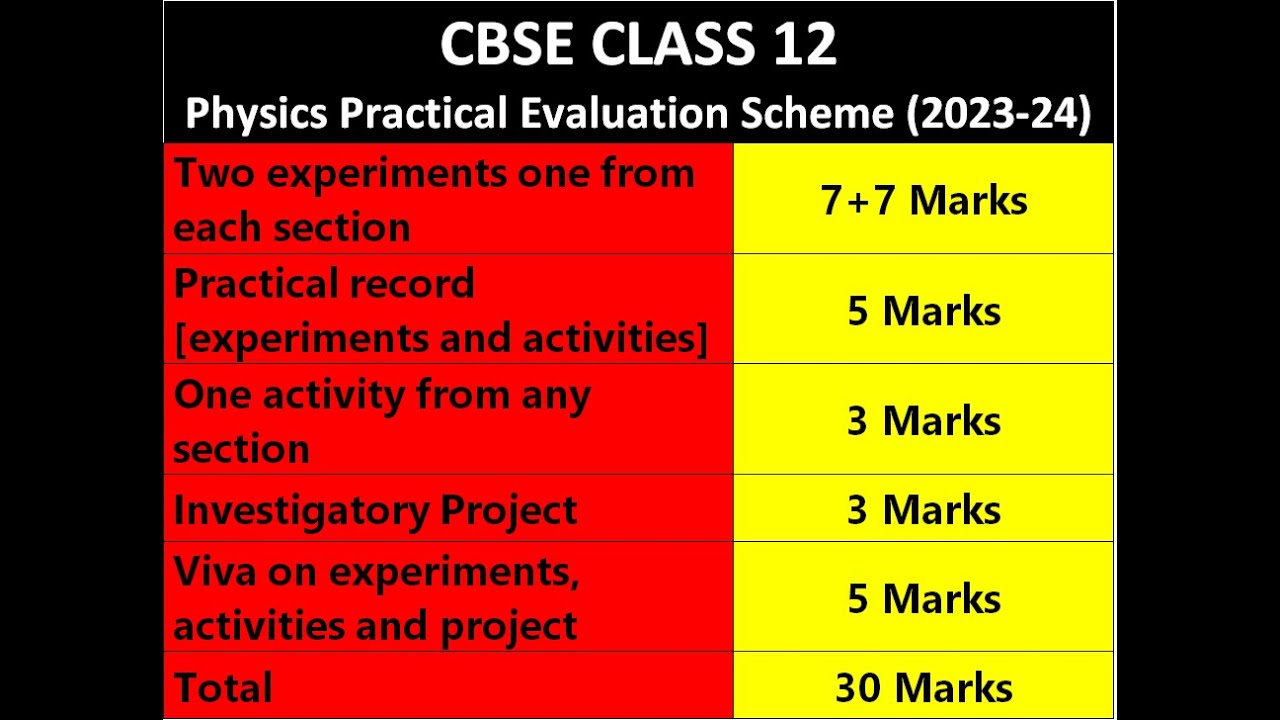 CBSE CLASS 12

Physics Practical Evaluation Scheme (2023-24)

| | |
|---|---|
| Two experiments one from each section | 7+7 Marks |
| Practical record [experiments and activities] | 5 Marks |
| One activity from any section | 3 Marks |
| Investigatory Project | 3 Marks |
| Viva on experiments, activities and project | 5 Marks |
| Total | 30 Marks |